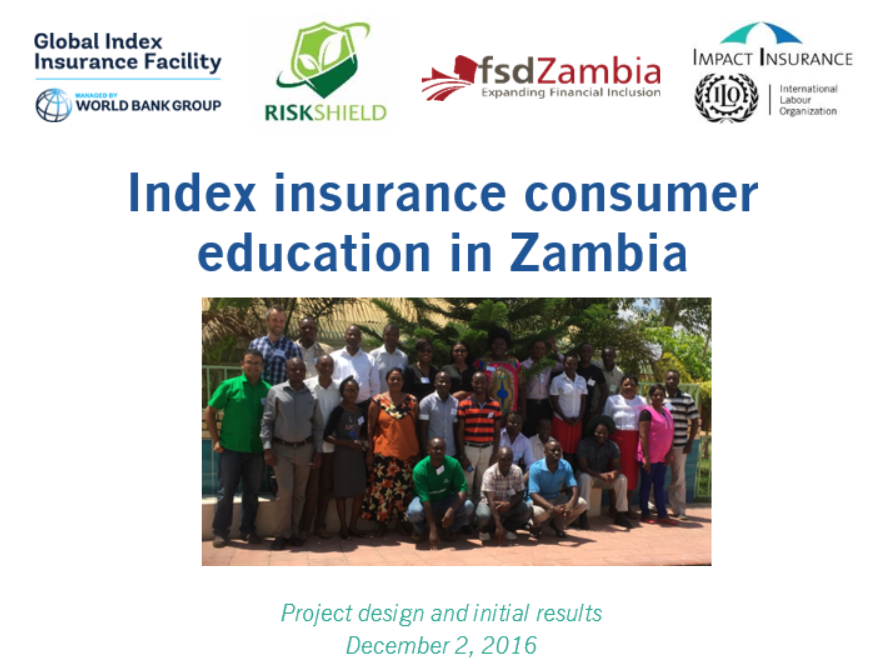 Global Index Insurance Facility
MANAGED BY WORLD BANK GROUP

RISKSHIELD

fsdZambia
Expanding Financial Inclusion

IMPACT INSURANCE
ILO International Labour Organization

Index insurance consumer education in Zambia

Project design and initial results
December 2, 2016